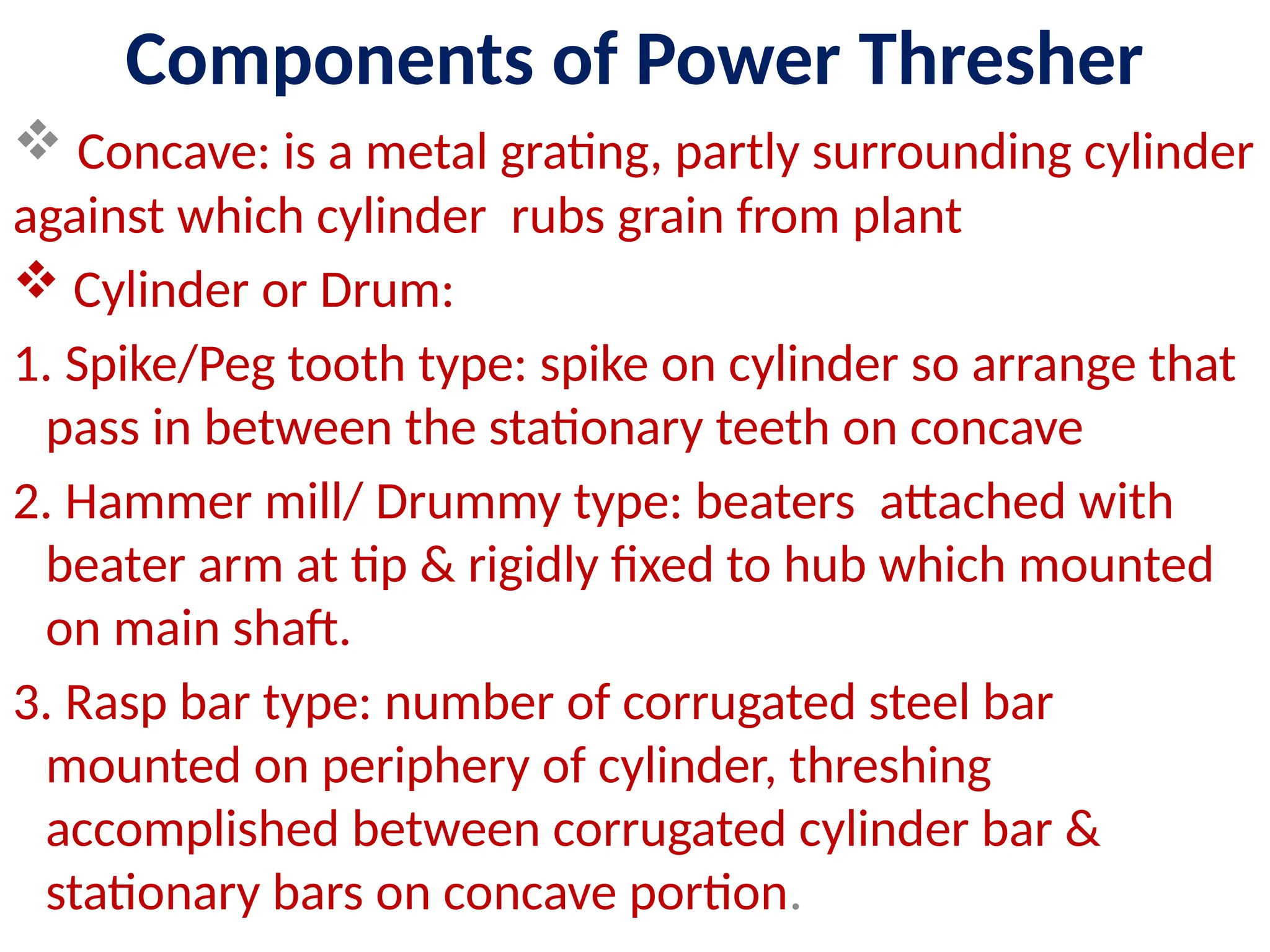 Components of Power Thresher

❖ Concave: is a metal grating, partly surrounding cylinder against which cylinder rubs grain from plant

❖ Cylinder or Drum:

1. Spike/Peg tooth type: spike on cylinder so arrange that pass in between the stationary teeth on concave

2. Hammer mill/ Drummy type: beaters attached with beater arm at tip & rigidly fixed to hub which mounted on main shaft.

3. Rasp bar type: number of corrugated steel bar mounted on periphery of cylinder, threshing accomplished between corrugated cylinder bar & stationary bars on concave portion.